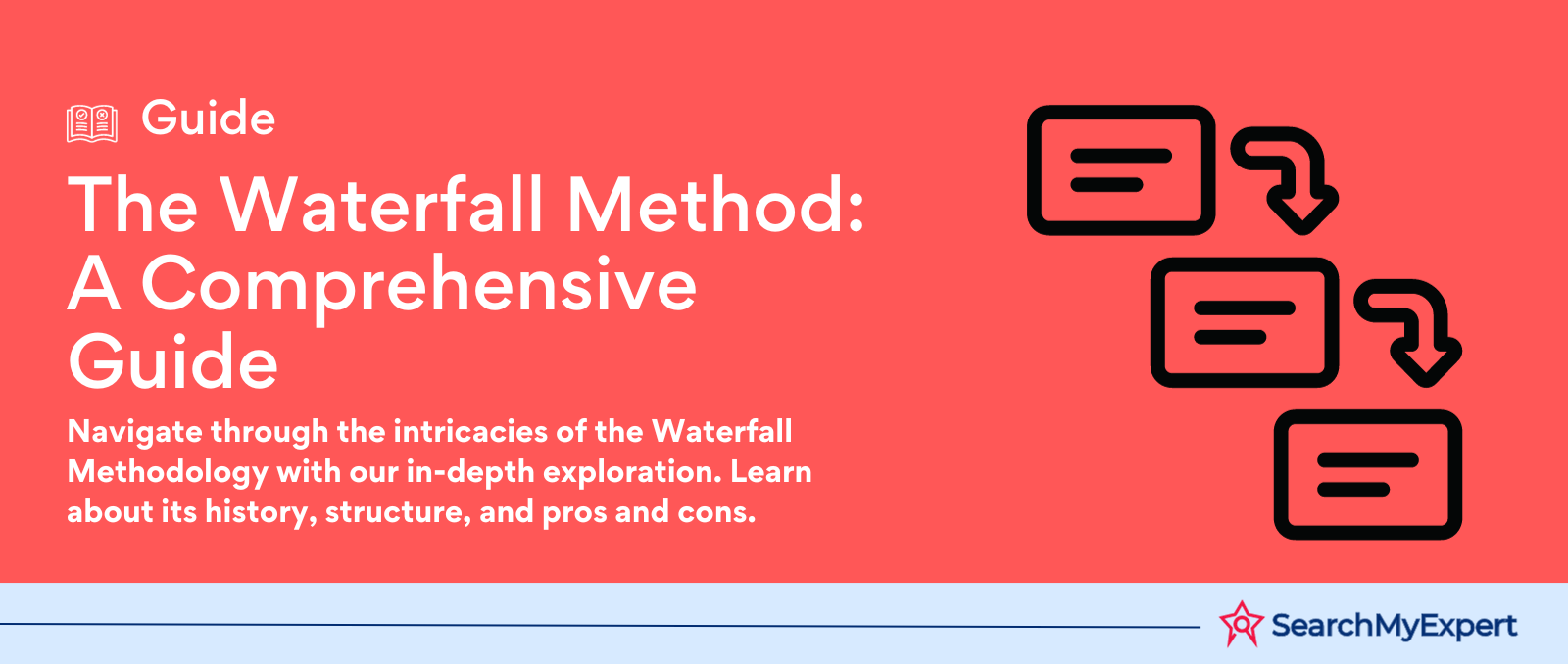 Guide

The Waterfall Method: A Comprehensive Guide

Navigate through the intricacies of the Waterfall Methodology with our in-depth exploration. Learn about its history, structure, and pros and cons.

SearchMyExpert